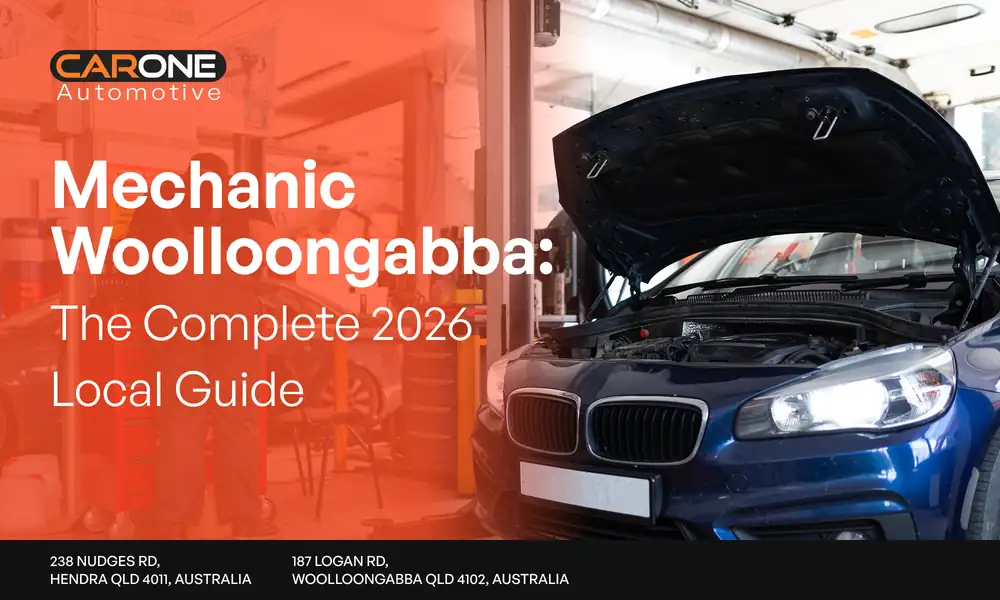 CARONE
Automotive

Mechanic Woolloongabba: The Complete 2026 Local Guide

238 NUDGES RD,
HENDRA QLD 4011, AUSTRALIA

187 LOGAN RD,
WOOLLOONGABBA QLD 4102, AUSTRALIA